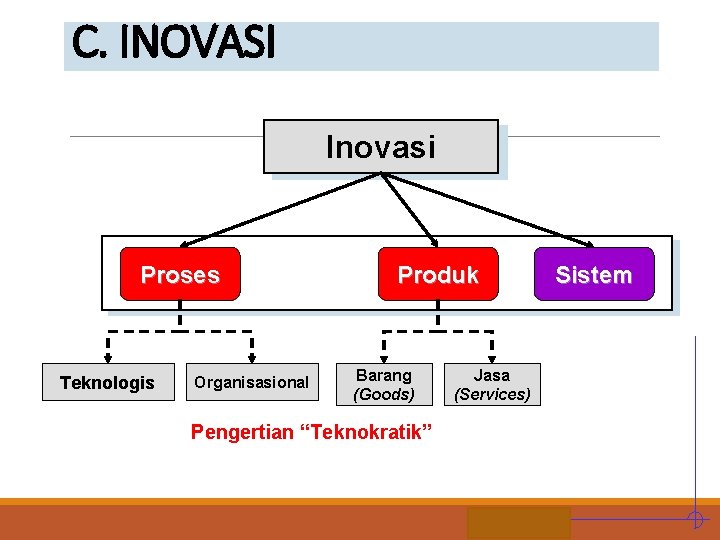 C. INOVASI

Inovasi

Proses

Produk

Sistem

Teknologis

Organisasional

Barang (Goods)

Jasa (Services)

Pengertian “Teknokratik”